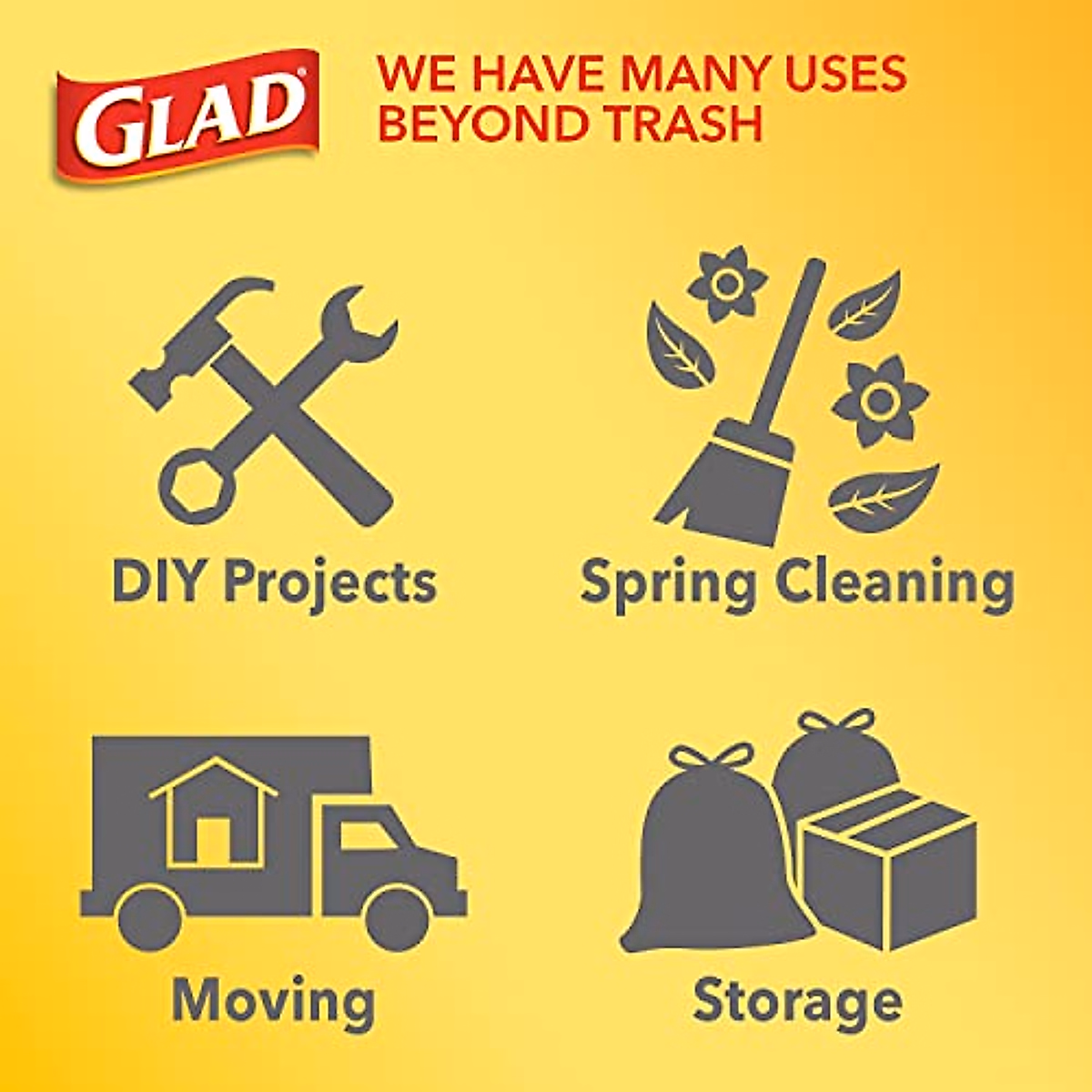 GLAD®

WE HAVE MANY USES BEYOND TRASH

DIY Projects

Spring Cleaning

Moving

Storage